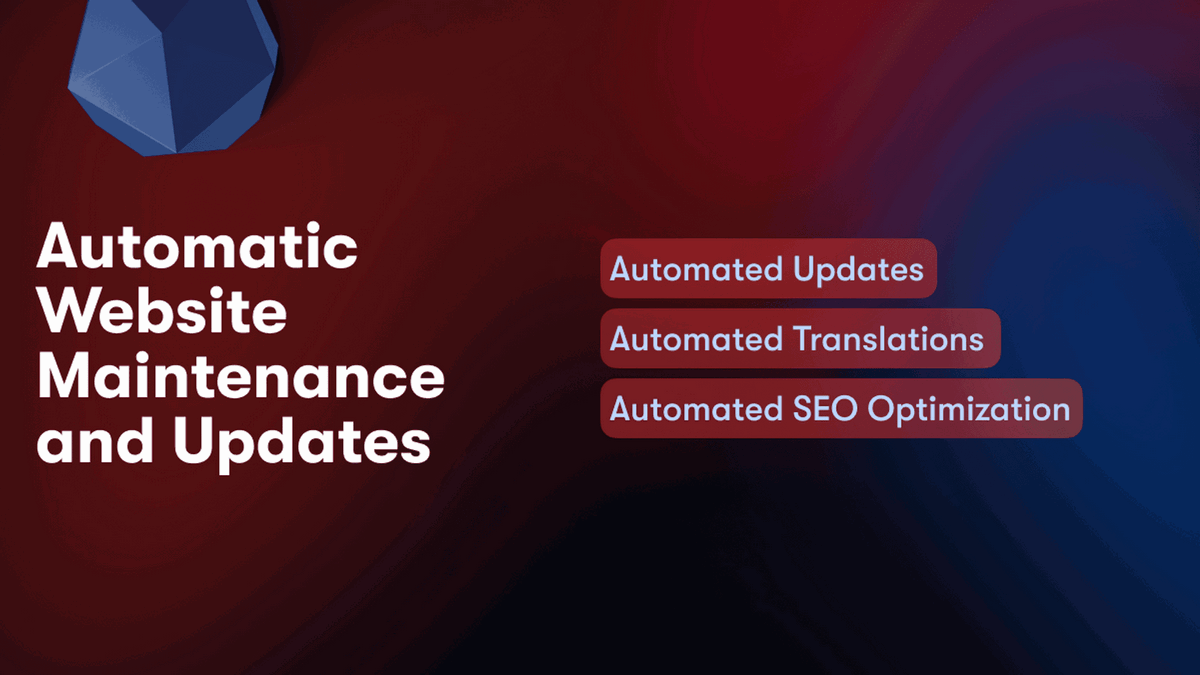 Automatic Website Maintenance and Updates

Automated Updates

Automated Translations

Automated SEO Optimization